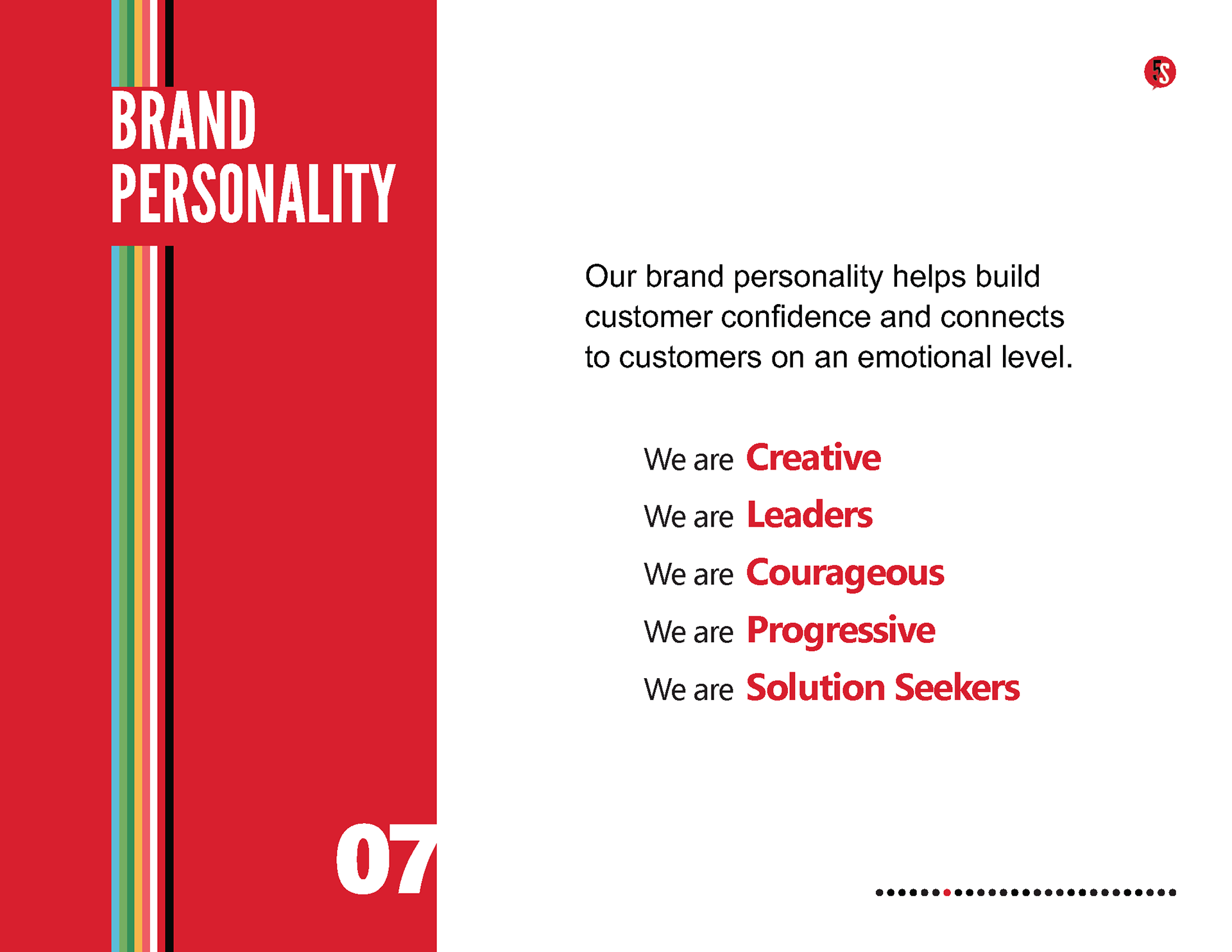 BRAND PERSONALITY

07

5S

Our brand personality helps build customer confidence and connects to customers on an emotional level.

We are Creative

We are Leaders

We are Courageous

We are Progressive

We are Solution Seekers